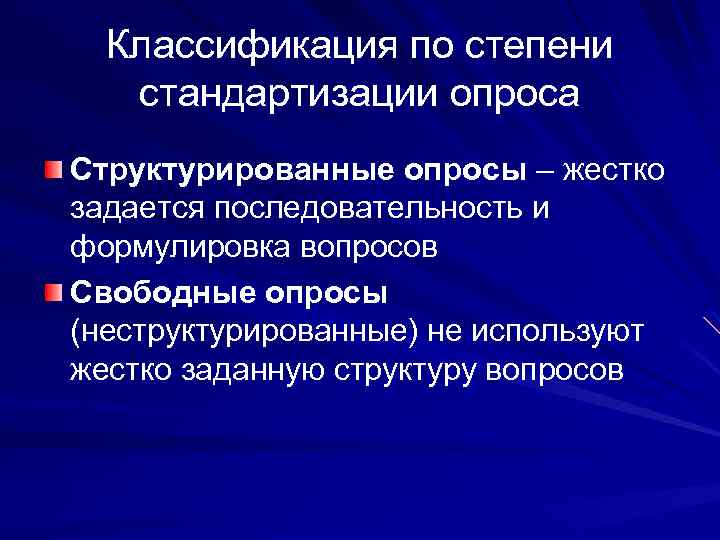 Классификация по степени стандартизации опроса

Структурированные опросы – жестко задается последовательность и формулировка вопросов

Свободные опросы (неструктурированные) не используют жестко заданную структуру вопросов